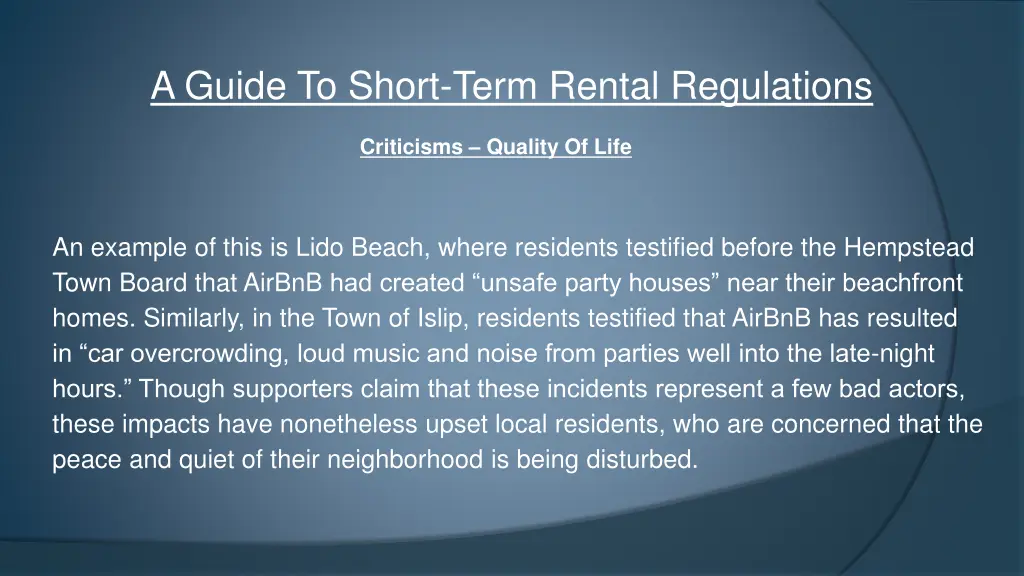 A Guide To Short-Term Rental Regulations

Criticisms – Quality Of Life

An example of this is Lido Beach, where residents testified before the Hempstead Town Board that AirBnB had created “unsafe party houses” near their beachfront homes. Similarly, in the Town of Islip, residents testified that AirBnB has resulted in “car overcrowding, loud music and noise from parties well into the late-night hours.” Though supporters claim that these incidents represent a few bad actors, these impacts have nonetheless upset local residents, who are concerned that the peace and quiet of their neighborhood is being disturbed.